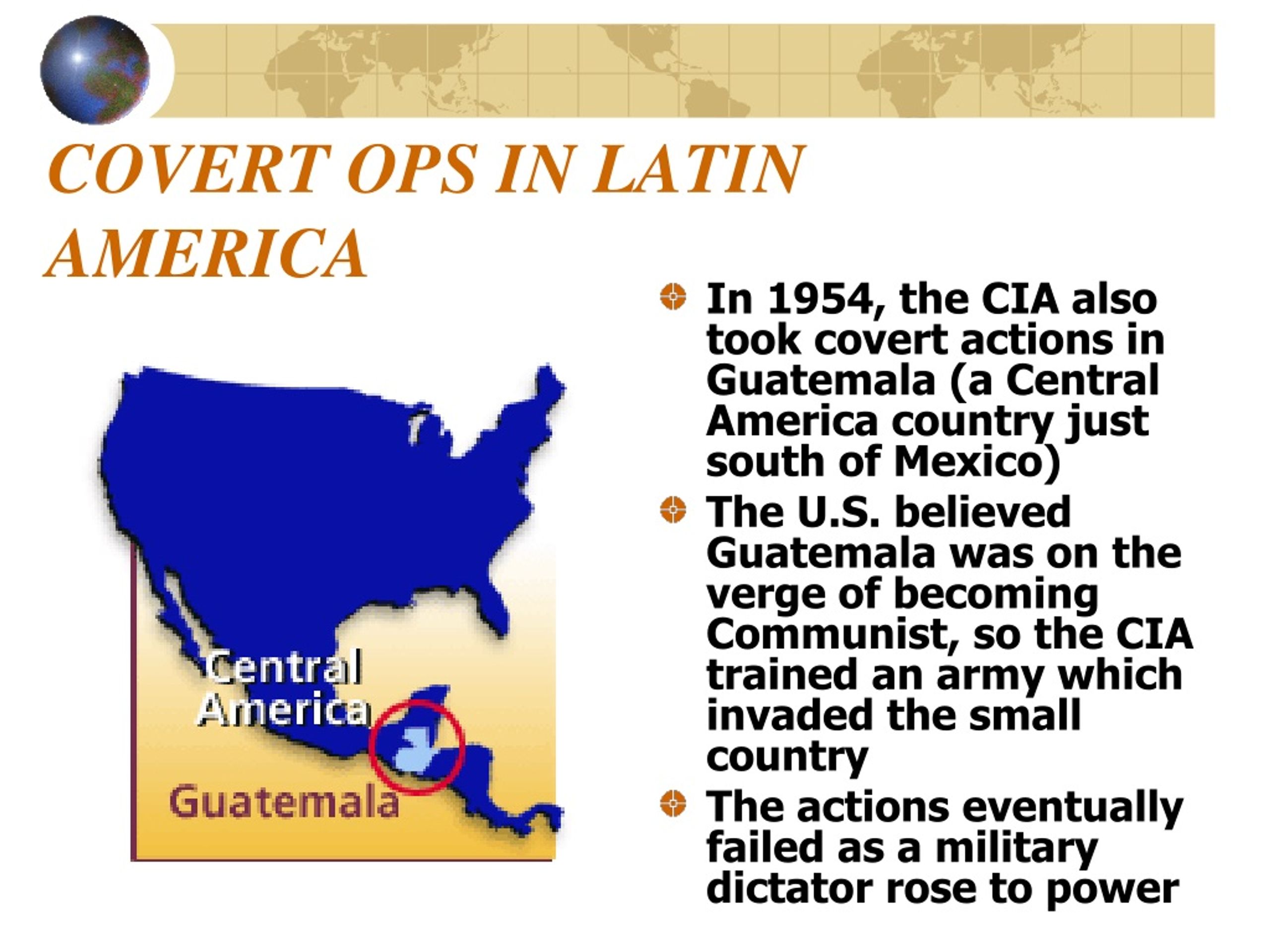 COVERT OPS IN LATIN AMERICA

Central America

Guatemala

In 1954, the CIA also took covert actions in Guatemala (a Central America country just south of Mexico)

The U.S. believed Guatemala was on the verge of becoming Communist, so the CIA trained an army which invaded the small country

The actions eventually failed as a military dictator rose to power